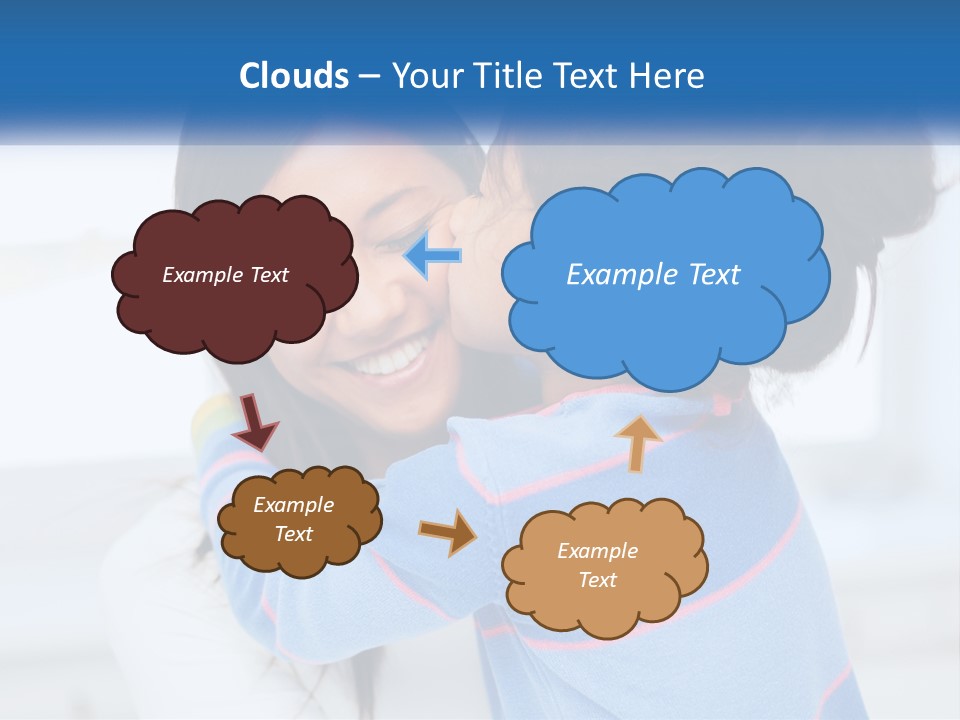 Clouds – Your Title Text Here

Example Text

Example Text

Example Text

Example Text